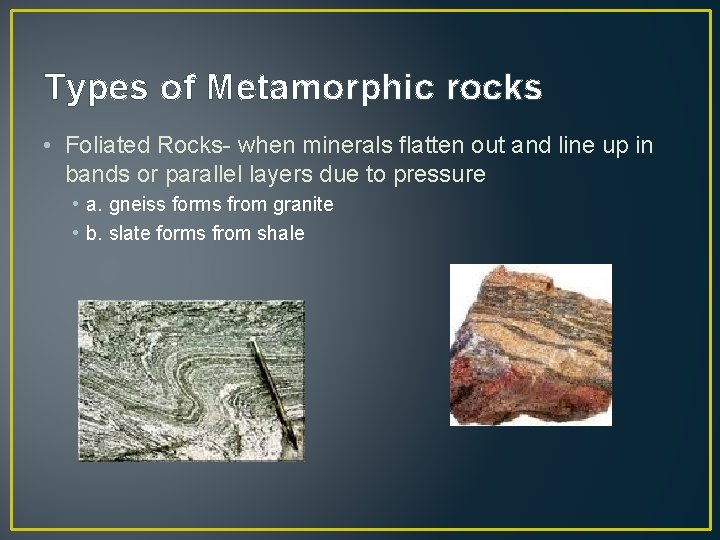 Types of Metamorphic rocks

• Foliated Rocks- when minerals flatten out and line up in bands or parallel layers due to pressure

• a. gneiss forms from granite
• b. slate forms from shale